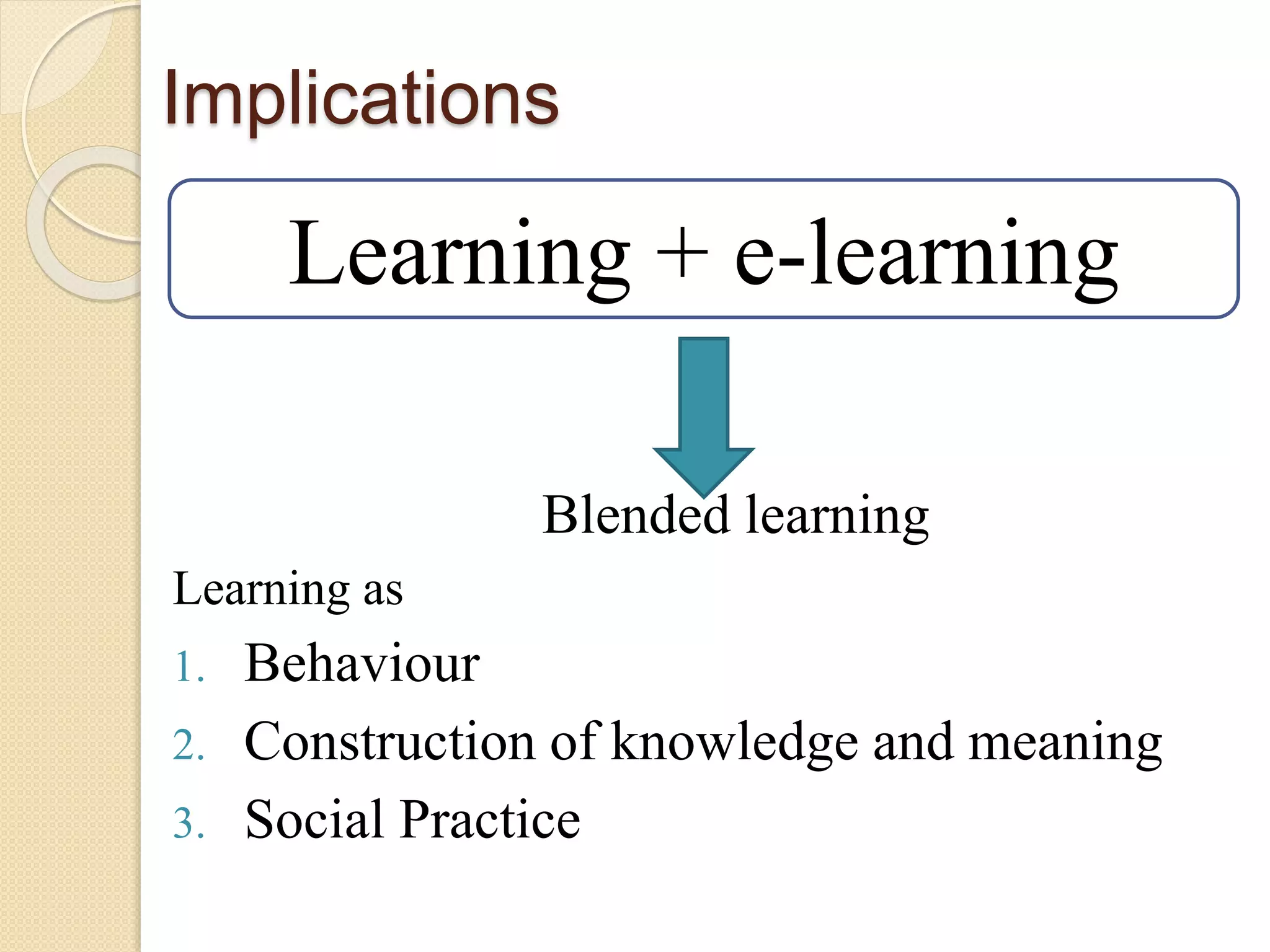 Implications

Learning + e-learning

Blended learning

Learning as

1. Behaviour
2. Construction of knowledge and meaning
3. Social Practice